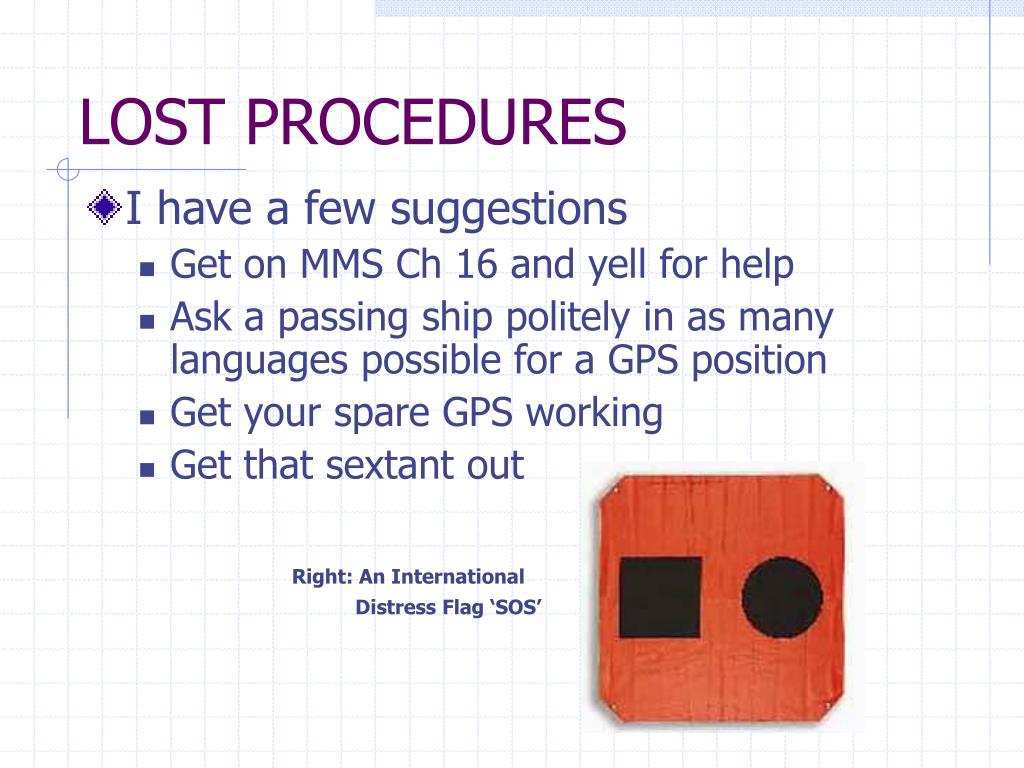 LOST PROCEDURES

I have a few suggestions

Get on MMS Ch 16 and yell for help

Ask a passing ship politely in as many languages possible for a GPS position

Get your spare GPS working

Get that sextant out

Right: An International Distress Flag ‘SOS’